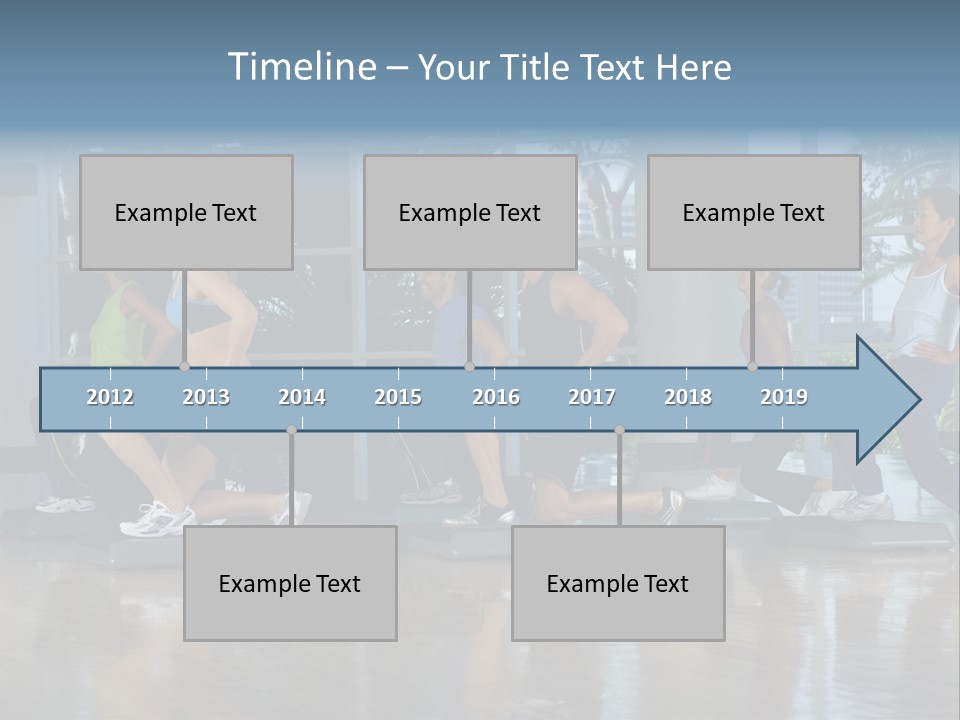 Timeline – Your Title Text Here

Example Text

Example Text

Example Text

2012 2013 2014 2015 2016 2017 2018 2019

Example Text

Example Text